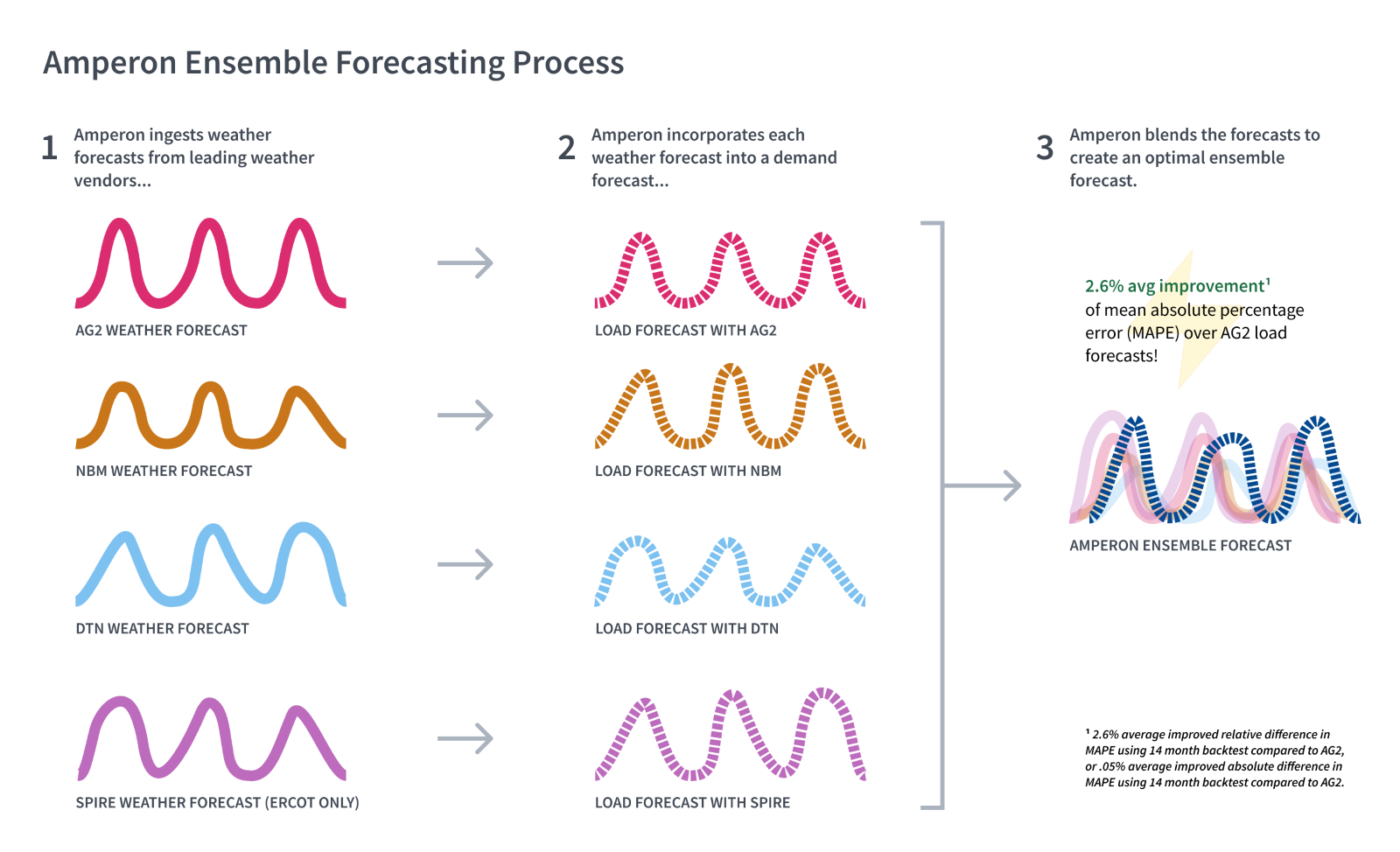 Amperon Ensemble Forecasting Process

1 Amperon ingests weather forecasts from leading weather vendors...

AG2 WEATHER FORECAST

NBM WEATHER FORECAST

DTN WEATHER FORECAST

SPIRE WEATHER FORECAST (ERCOT ONLY)

2 Amperon incorporates each weather forecast into a demand forecast...

LOAD FORECAST WITH AG2

LOAD FORECAST WITH NBM

LOAD FORECAST WITH DTN

LOAD FORECAST WITH SPIRE

3 Amperon blends the forecasts to create an optimal ensemble forecast.

2.6% avg improvement¹ of mean absolute percentage error (MAPE) over AG2 load forecasts!

AMPERON ENSEMBLE FORECAST

¹ 2.6% average improved relative difference in MAPE using 14 month backtest compared to AG2, or .05% average improved absolute difference in MAPE using 14 month backtest compared to AG2.